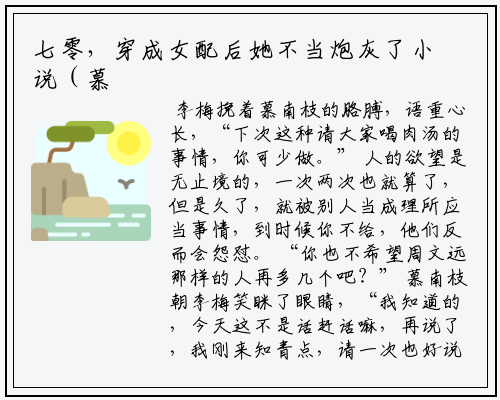 七零，穿成女配后她不当炮灰了小说（慕

李梅挽着慕南枝的胳膊，语重心长，“下次这种请大家喝肉汤的事情，你可少做。”人的欲望是无止境的，一次两次也就算了，但是久了，就被别人当成理所应当事情，到时候你不给，他们反而会怨怼。“你也不希望周文远那样的人再多几个吧？”慕南枝朝李梅笑眯了眼睛，“我知道的，今天这不是话赶话嘛，再说了，我刚来知青点，请一次也好说